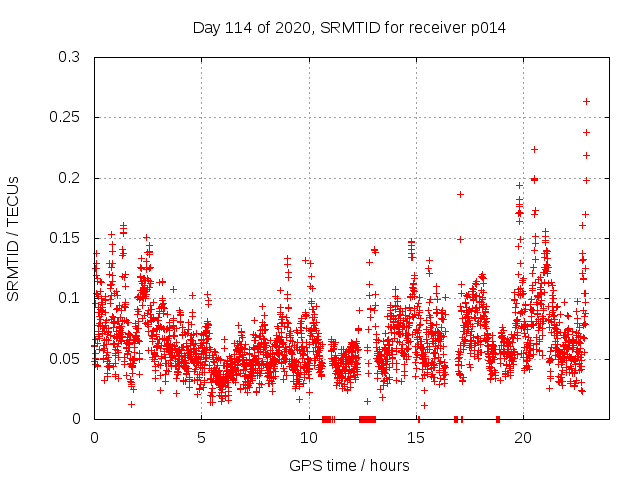 Day 114 of 2020, SRMTID for receiver p014

SRMTID / TECUs

0.3
0.25
0.2
0.15
0.1
0.05
0

0
5
10
15
20

GPS time / hours